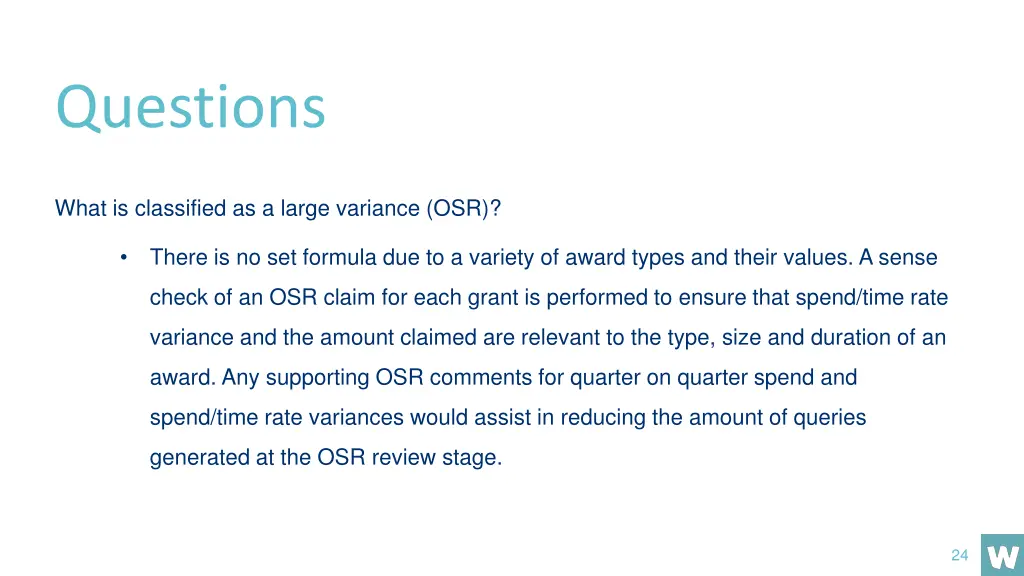 Questions

What is classified as a large variance (OSR)?

• There is no set formula due to a variety of award types and their values. A sense check of an OSR claim for each grant is performed to ensure that spend/time rate variance and the amount claimed are relevant to the type, size and duration of an award. Any supporting OSR comments for quarter on quarter spend and spend/time rate variances would assist in reducing the amount of queries generated at the OSR review stage.

24

W